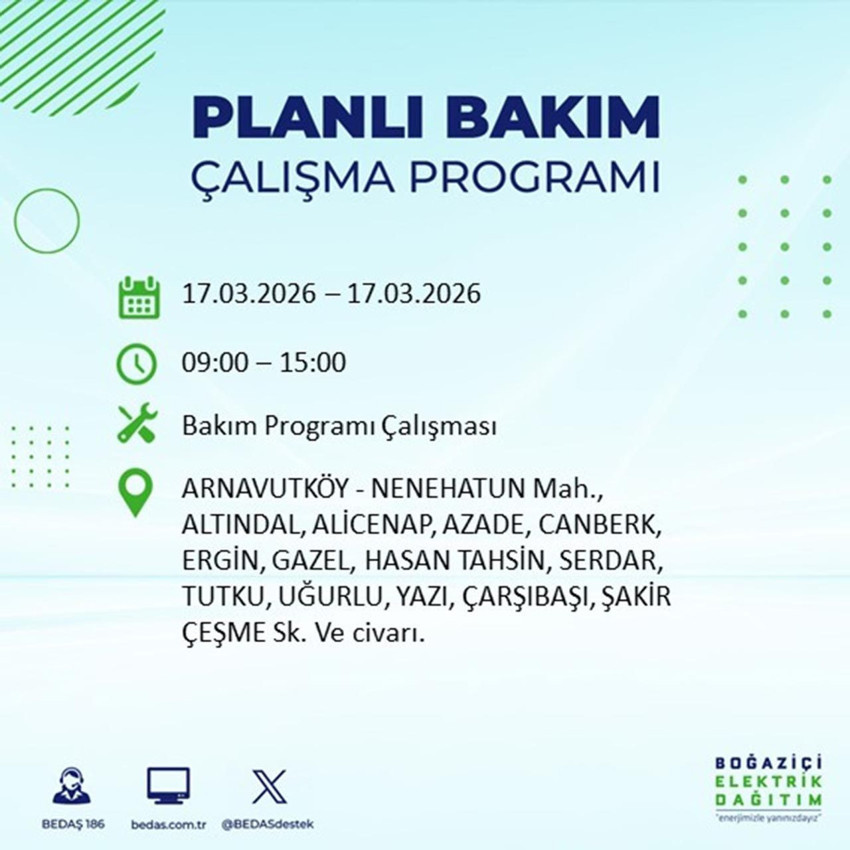 PLANLI BAKIM
ÇALIŞMA PROGRAMI

17.03.2026 – 17.03.2026

09:00 – 15:00

Bakım Programı Çalışması

ARNAVUTKÖY - NENEHATUN Mah., ALTINDAL, ALİCENAP, AZADE, CANBERK, ERGİN, GAZEL, HASAN TAHSİN, SERDAR, TUTKU, UĞURLU, YAZI, ÇARŞIBAŞI, ŞAKİR ÇEŞME Sk. Ve civarı.

BEDAŞ 186
bedas.com.tr
@BEDASdestek

BOĞAZİÇİ
ELEKTRİK
DAĞITIM
"enerjimizle yanınızdayız"